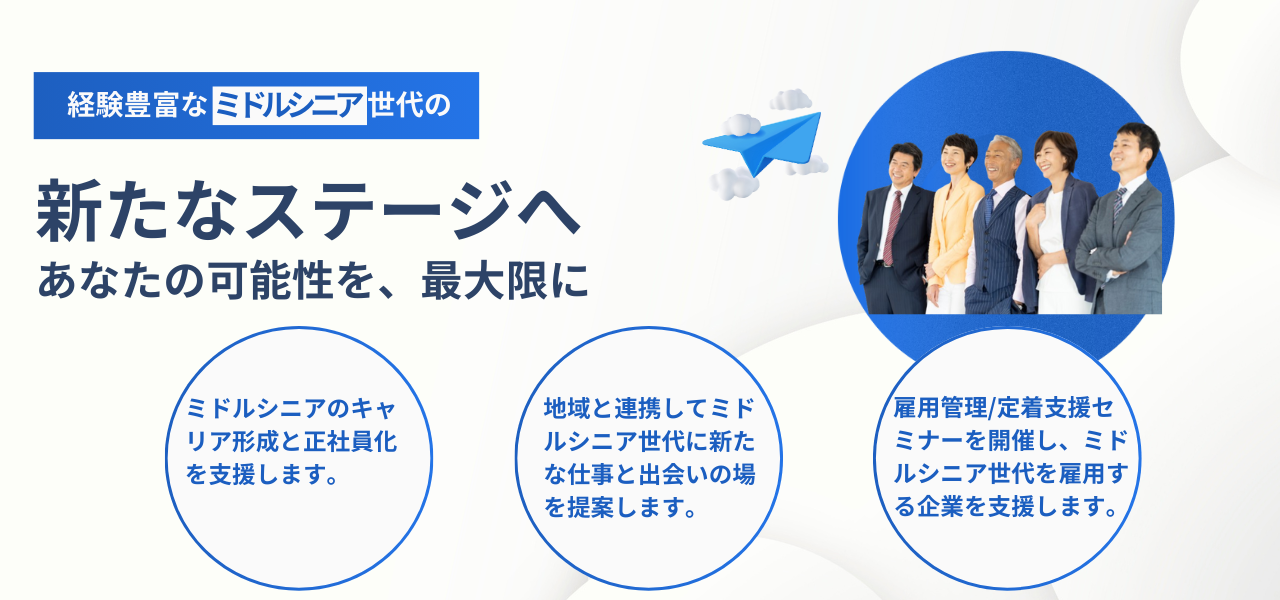 経験豊富なミドルシニア世代の

新たなステージへ
あなたの可能性を、最大限に

ミドルシニアのキャリア形成と正社員化を支援します。

地域と連携してミドルシニア世代に新たな仕事と出会いの場を提案します。

雇用管理/定着支援セミナーを開催し、ミドルシニア世代を雇用する企業を支援します。